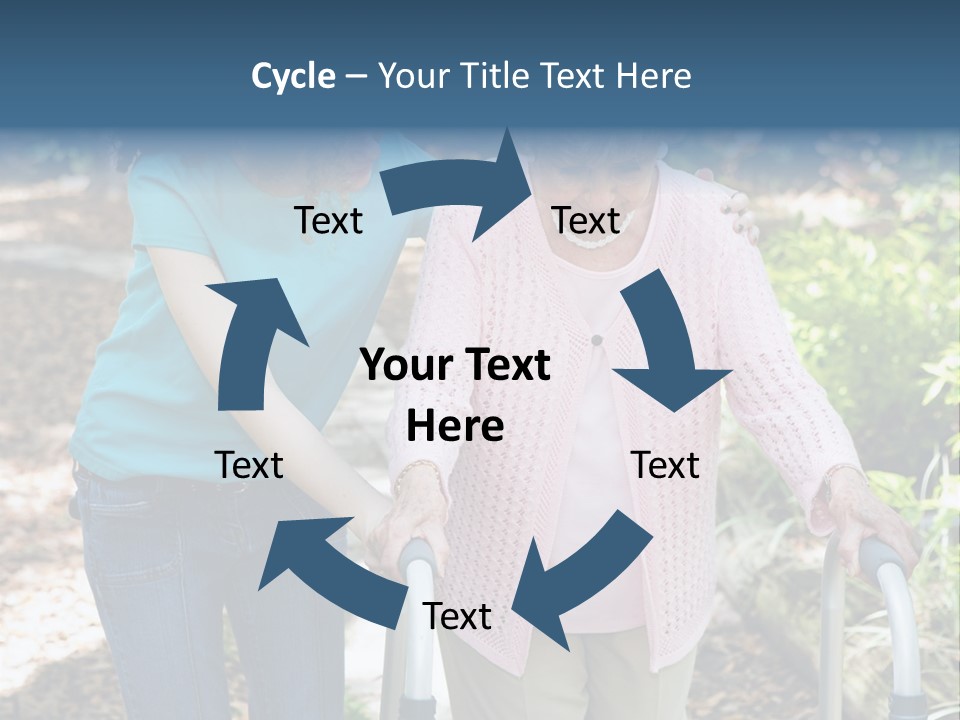 Cycle – Your Title Text Here

Text

Text

Your Text Here

Text

Text

Text